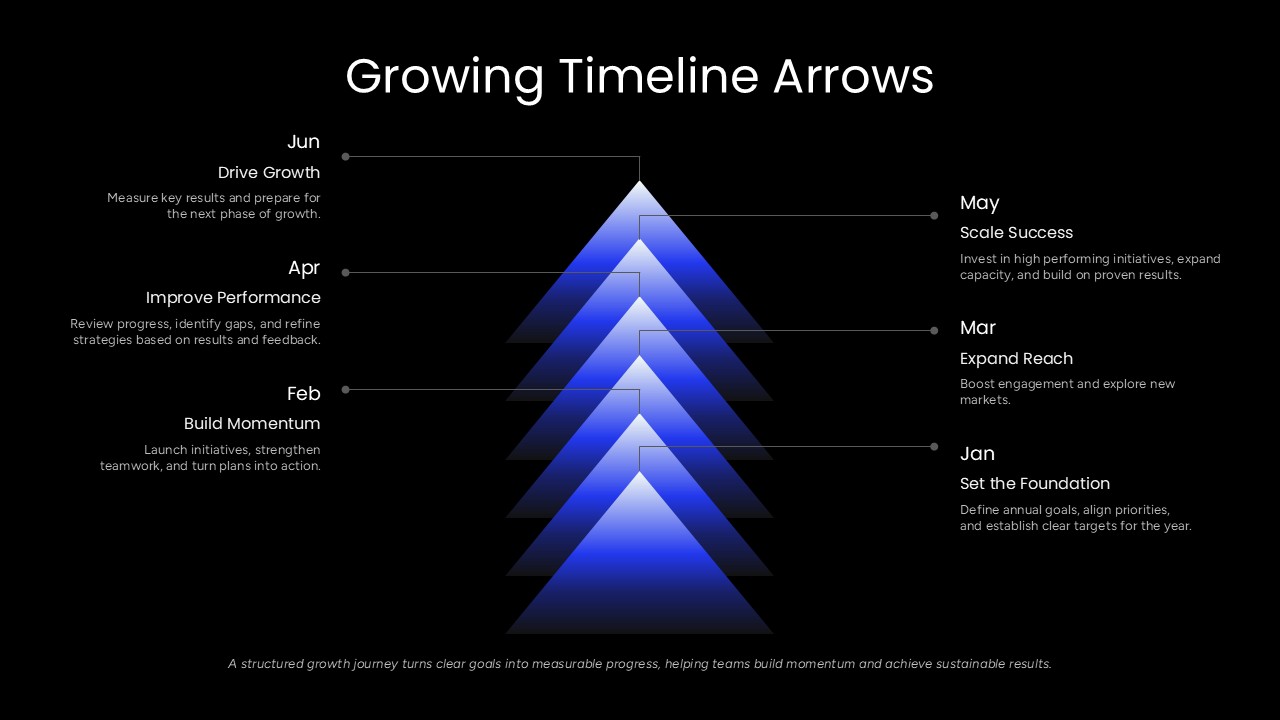 Growing Timeline Arrows

Jun

Drive Growth

Measure key results and prepare for the next phase of growth.

Apr

Improve Performance

Review progress, identify gaps, and refine strategies based on results and feedback.

Feb

Build Momentum

Launch initiatives, strengthen teamwork, and turn plans into action.

May

Scale Success

Invest in high performing initiatives, expand capacity, and build on proven results.

Mar

Expand Reach

Boost engagement and explore new markets.

Jan

Set the Foundation

Define annual goals, align priorities, and establish clear targets for the year.

A structured growth journey turns clear goals into measurable progress, helping teams build momentum and achieve sustainable results.